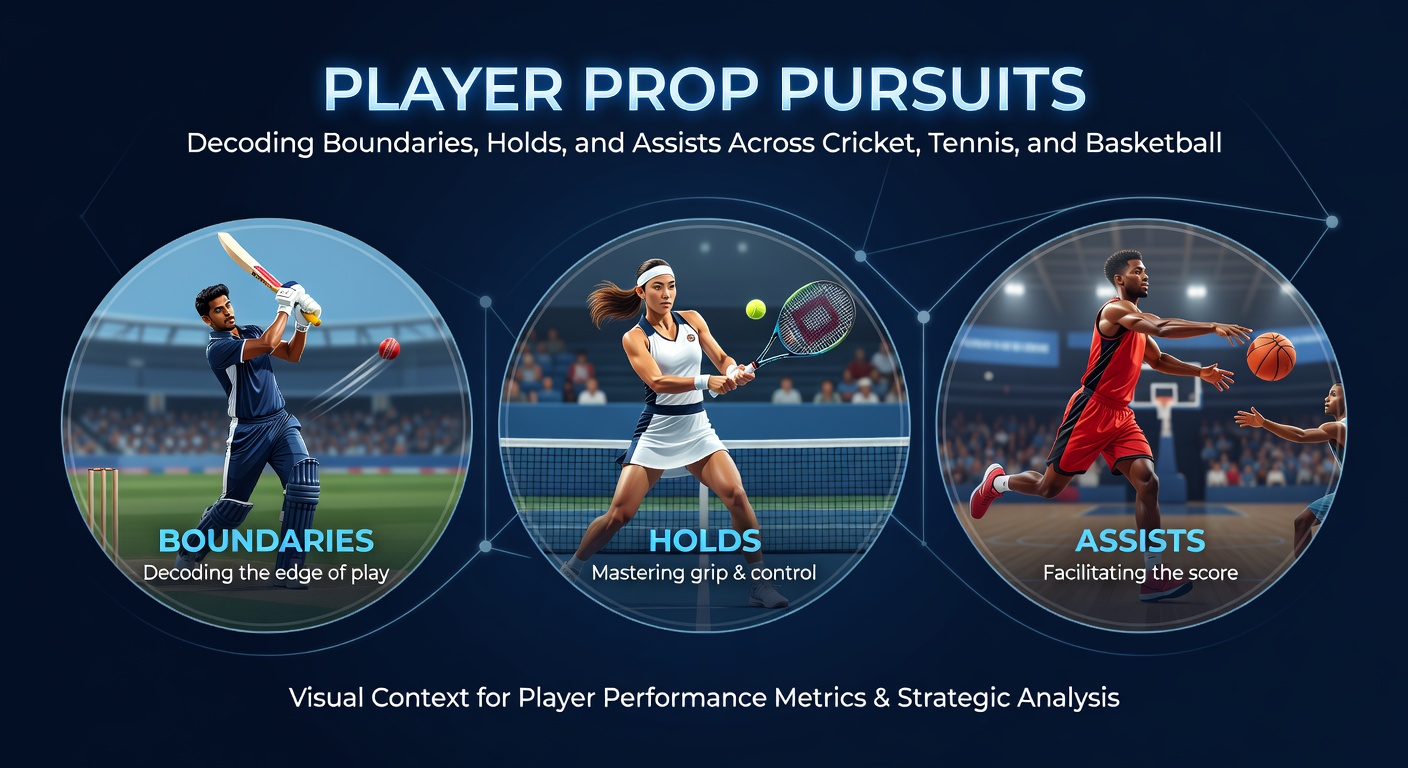 PLAYER PROP PURSUITS
Decoding Boundaries, Holds, and Assists Across Cricket, Tennis, and Basketball

BOUNDARIES
Decoding the edge of play

HOLDS
Mastering grip & control

ASSISTS
Facilitating the score

Visual Context for Player Performance Metrics & Strategic Analysis